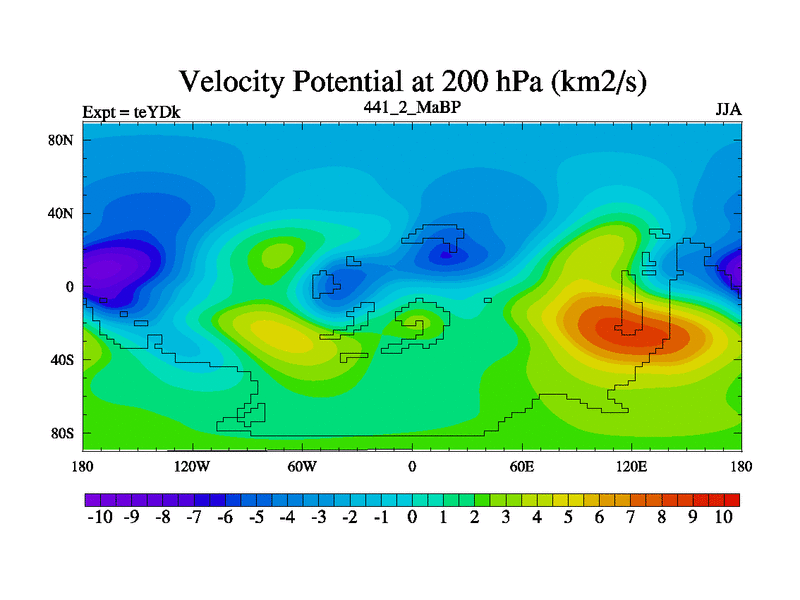 Velocity Potential at 200 hPa (km2/s)

Expt = teYDk

441_2_MaBP

JJA

80N
40N
0
40S
80S

180 120W 60W 0 60E 120E 180

-10 -9 -8 -7 -6 -5 -4 -3 -2 -1 0 1 2 3 4 5 6 7 8 9 10